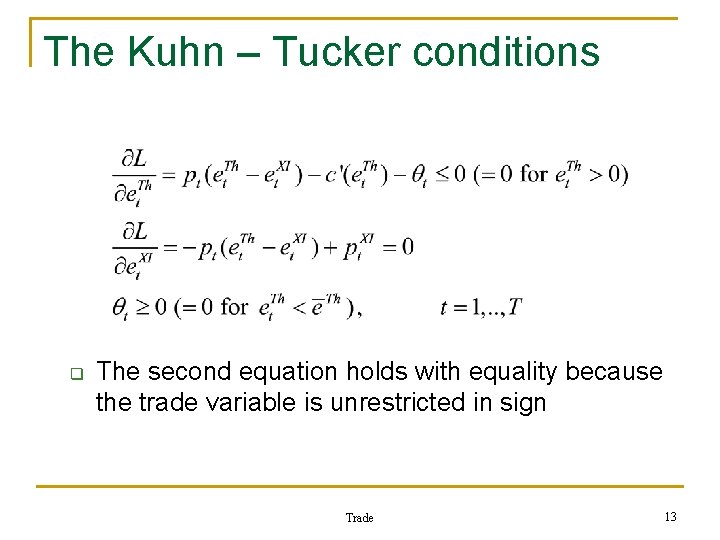 The Kuhn – Tucker conditions

$\frac{\partial L}{\partial e_t^{Th}} = p_t(e_t^{Th} - e_t^{XI}) - c'(e_t^{Th}) - \theta_t \leq 0 \ (= 0 \text{ for } e_t^{Th} > 0)$

$\frac{\partial L}{\partial e_t^{XI}} = -p_t(e_t^{Th} - e_t^{XI}) + p_t^{XI} = 0$

$\theta_t \geq 0 \ (= 0 \text{ for } e_t^{Th} < \bar{e}^{Th}), \qquad t = 1,..,T$

The second equation holds with equality because the trade variable is unrestricted in sign

Trade

13